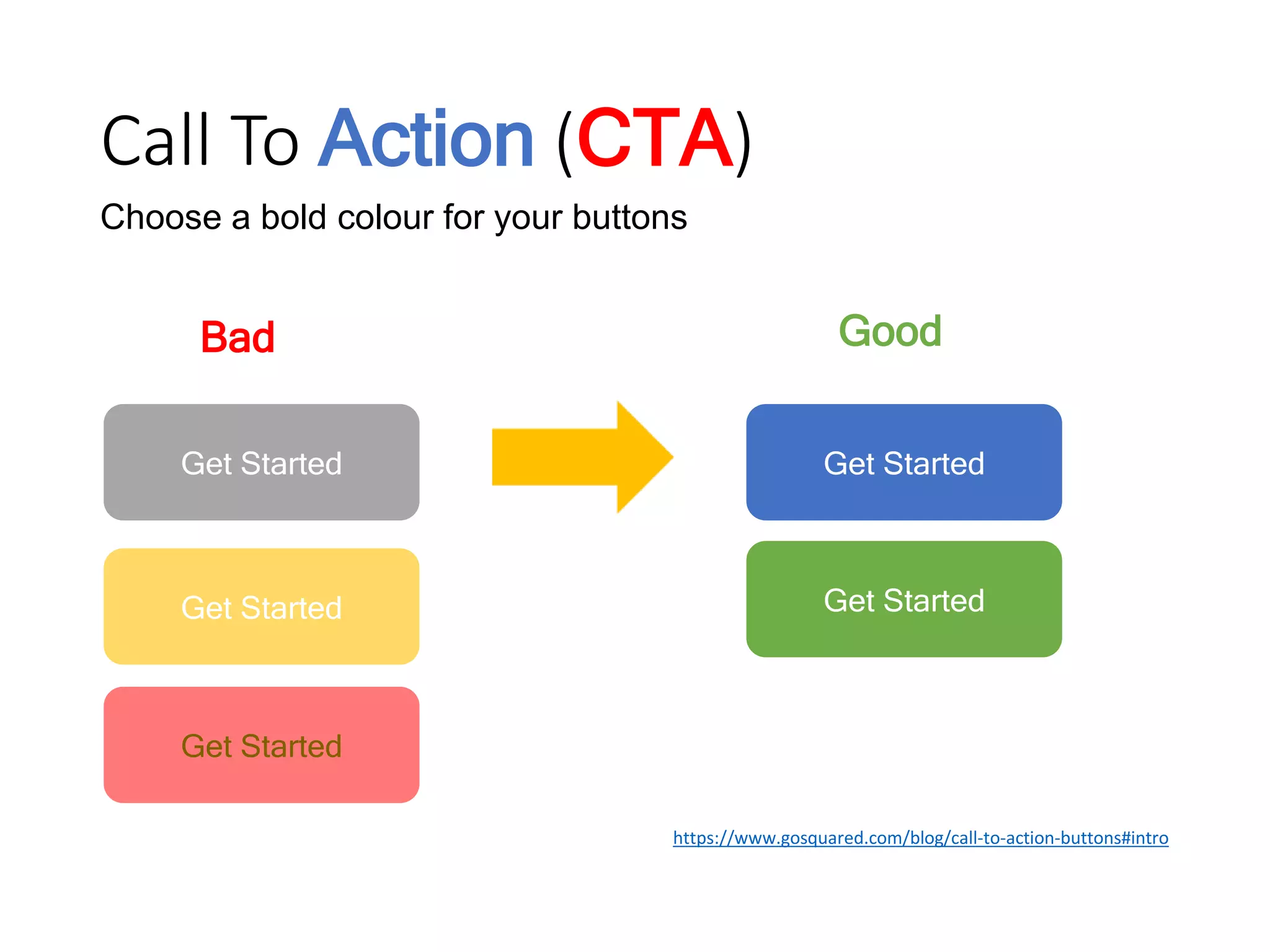 Call To Action (CTA)

Choose a bold colour for your buttons

Bad

Get Started

Get Started

Get Started

Good

Get Started

Get Started

https://www.gosquared.com/blog/call-to-action-buttons#intro